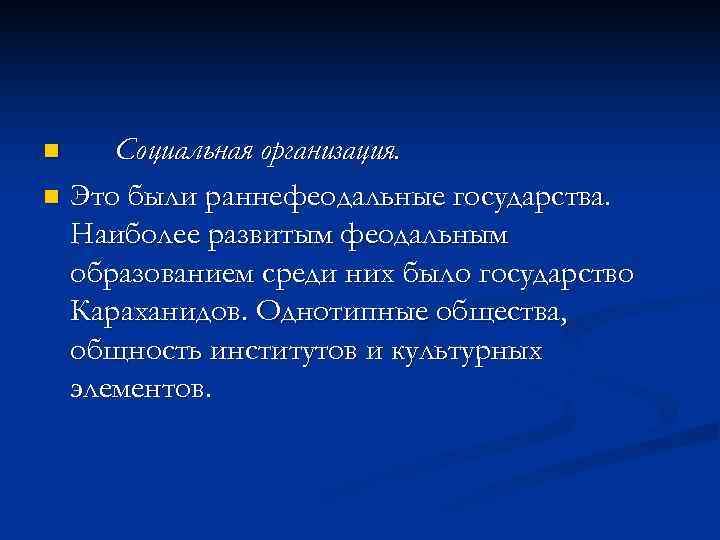 Социальная организация.

Это были раннефеодальные государства. Наиболее развитым феодальным образованием среди них было государство Караханидов. Однотипные общества, общность институтов и культурных элементов.